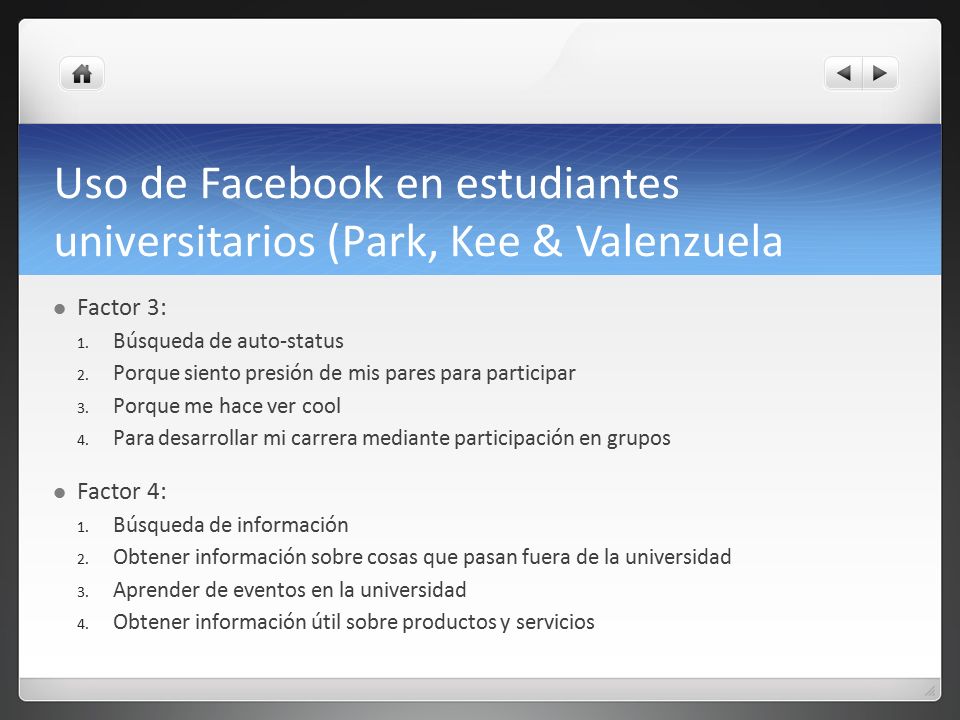 Uso de Facebook en estudiantes universitarios (Park, Kee & Valenzuela

Factor 3:
1. Búsqueda de auto-status
2. Porque siento presión de mis pares para participar
3. Porque me hace ver cool
4. Para desarrollar mi carrera mediante participación en grupos

Factor 4:
1. Búsqueda de información
2. Obtener información sobre cosas que pasan fuera de la universidad
3. Aprender de eventos en la universidad
4. Obtener información útil sobre productos y servicios